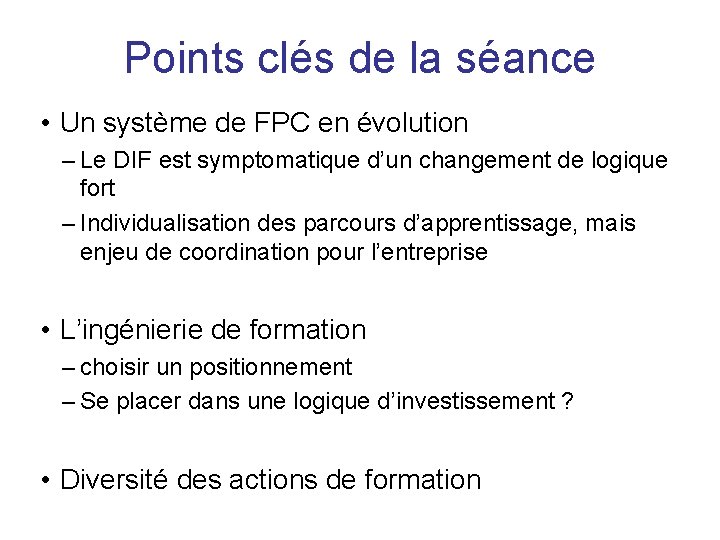 Points clés de la séance

• Un système de FPC en évolution
– Le DIF est symptomatique d’un changement de logique fort
– Individualisation des parcours d’apprentissage, mais enjeu de coordination pour l’entreprise

• L’ingénierie de formation
– choisir un positionnement
– Se placer dans une logique d’investissement ?

• Diversité des actions de formation